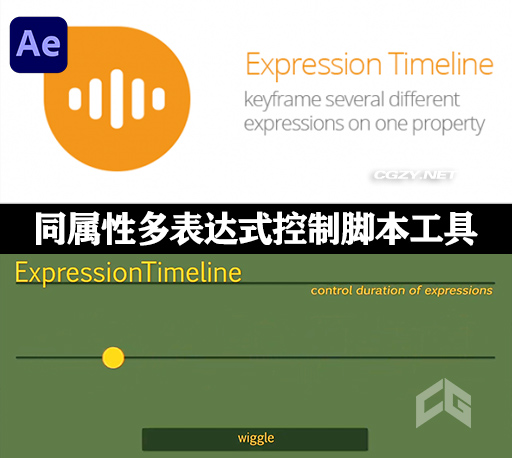 Ae

Expression Timeline
keyframe several different expressions on one property

CGZY.NET

同属性多表达式控制脚本工具

ExpressionTimeline
control duration of expressions

CG

wiggle